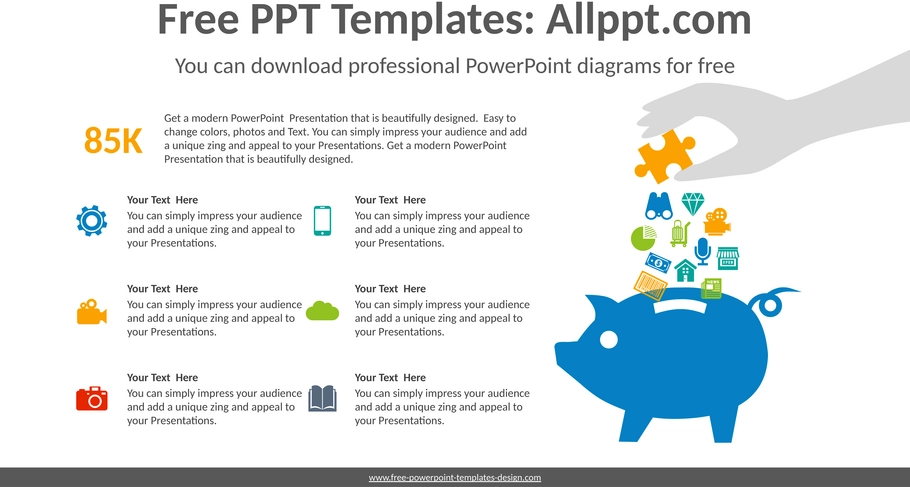 Free PPT Templates: Allppt.com

You can download professional PowerPoint diagrams for free

85K

Get a modern PowerPoint Presentation that is beautifully designed. Easy to change colors, photos and Text. You can simply impress your audience and add a unique zing and appeal to your Presentations. Get a modern PowerPoint Presentation that is beautifully designed.

Your Text Here
You can simply impress your audience and add a unique zing and appeal to your Presentations.

Your Text Here
You can simply impress your audience and add a unique zing and appeal to your Presentations.

Your Text Here
You can simply impress your audience and add a unique zing and appeal to your Presentations.

Your Text Here
You can simply impress your audience and add a unique zing and appeal to your Presentations.

Your Text Here
You can simply impress your audience and add a unique zing and appeal to your Presentations.

Your Text Here
You can simply impress your audience and add a unique zing and appeal to your Presentations.

www.free-powerpoint-templates-design.com